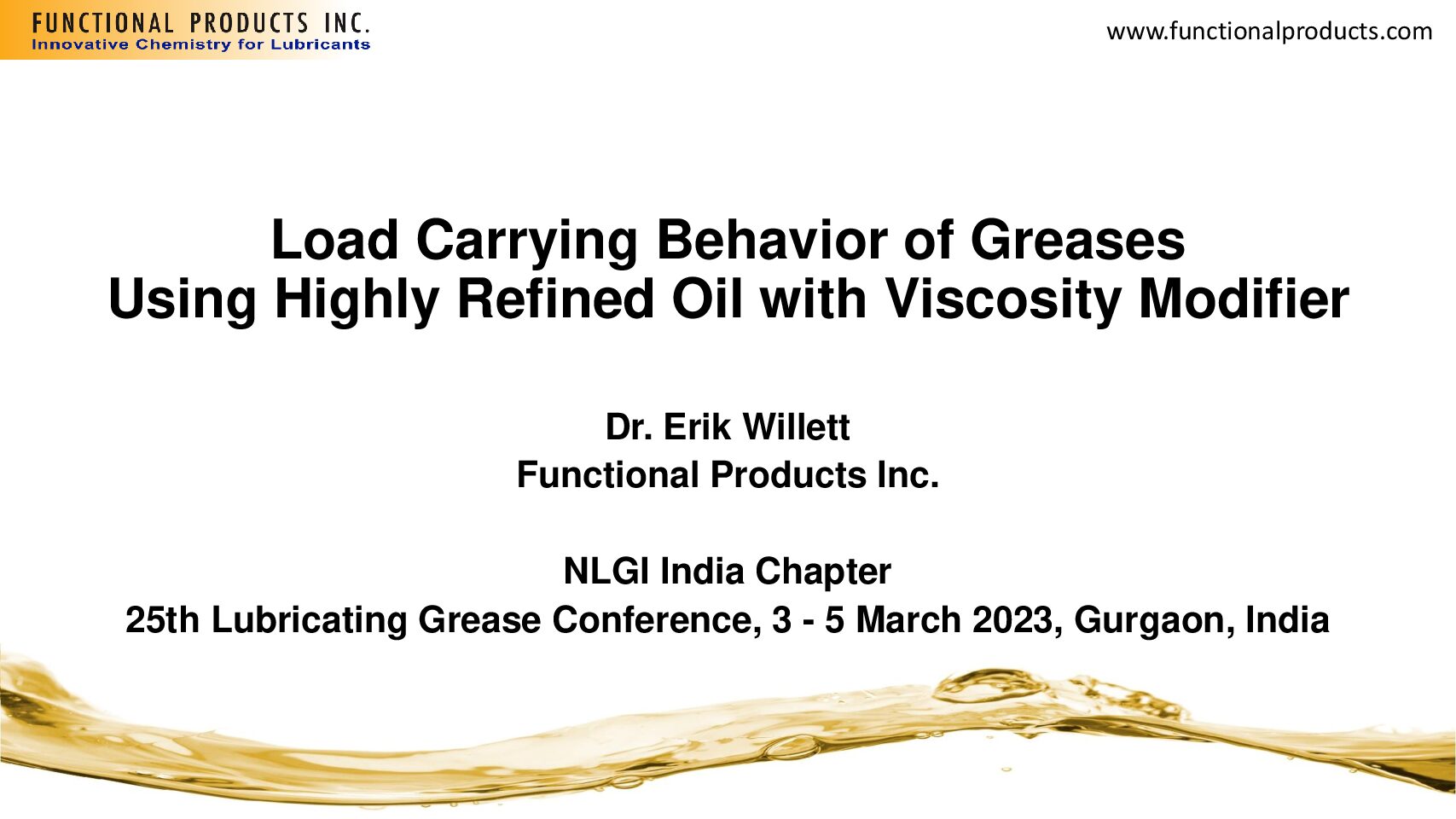 FUNCTIONAL PRODUCTS INC.
Innovative Chemistry for Lubricants

www.functionalproducts.com

Load Carrying Behavior of Greases
Using Highly Refined Oil with Viscosity Modifier

Dr. Erik Willett
Functional Products Inc.

NLGI India Chapter
25th Lubricating Grease Conference, 3 - 5 March 2023, Gurgaon, India